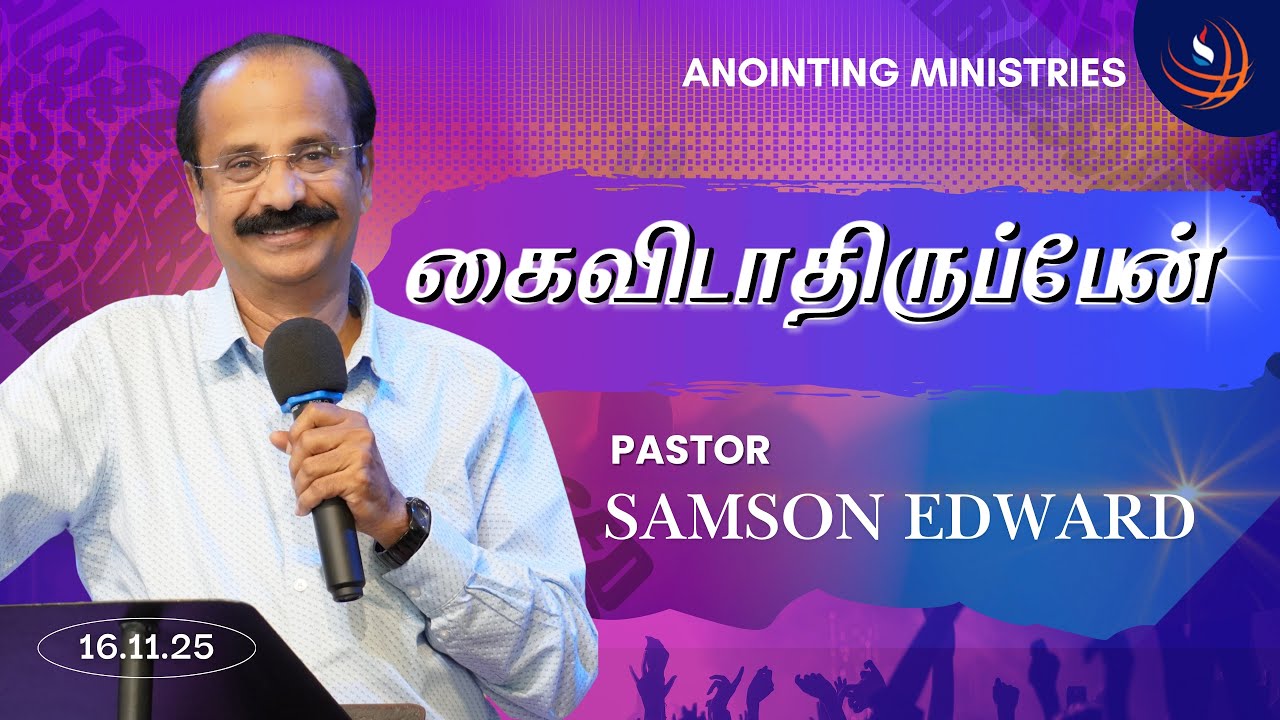 ANOINTING MINISTRIES

கைவிடாதிருப்பேன்

PASTOR
SAMSON EDWARD

16.11.25